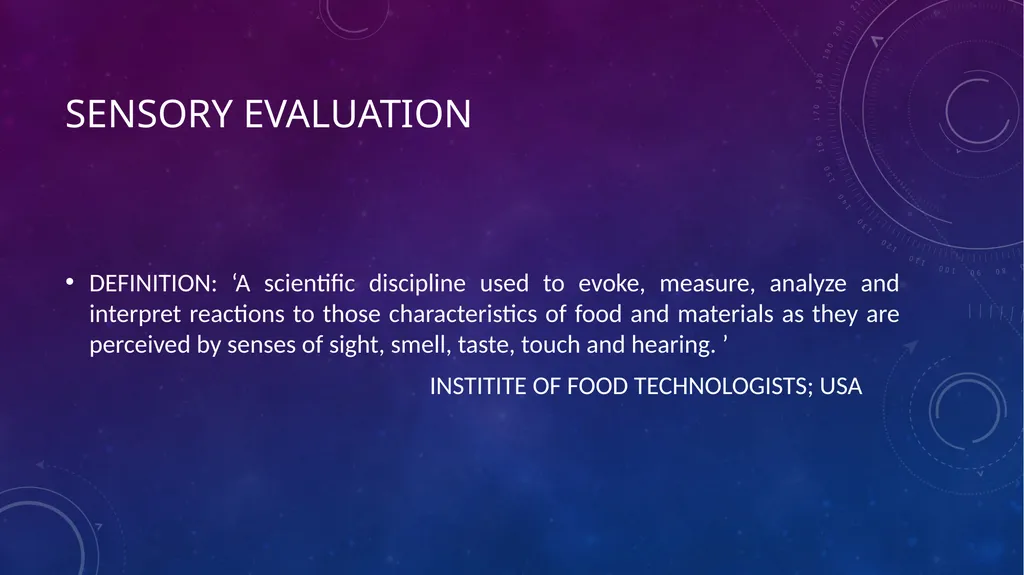 SENSORY EVALUATION

• DEFINITION: ‘A scientific discipline used to evoke, measure, analyze and interpret reactions to those characteristics of food and materials as they are perceived by senses of sight, smell, taste, touch and hearing. ’

INSTITITE OF FOOD TECHNOLOGISTS; USA